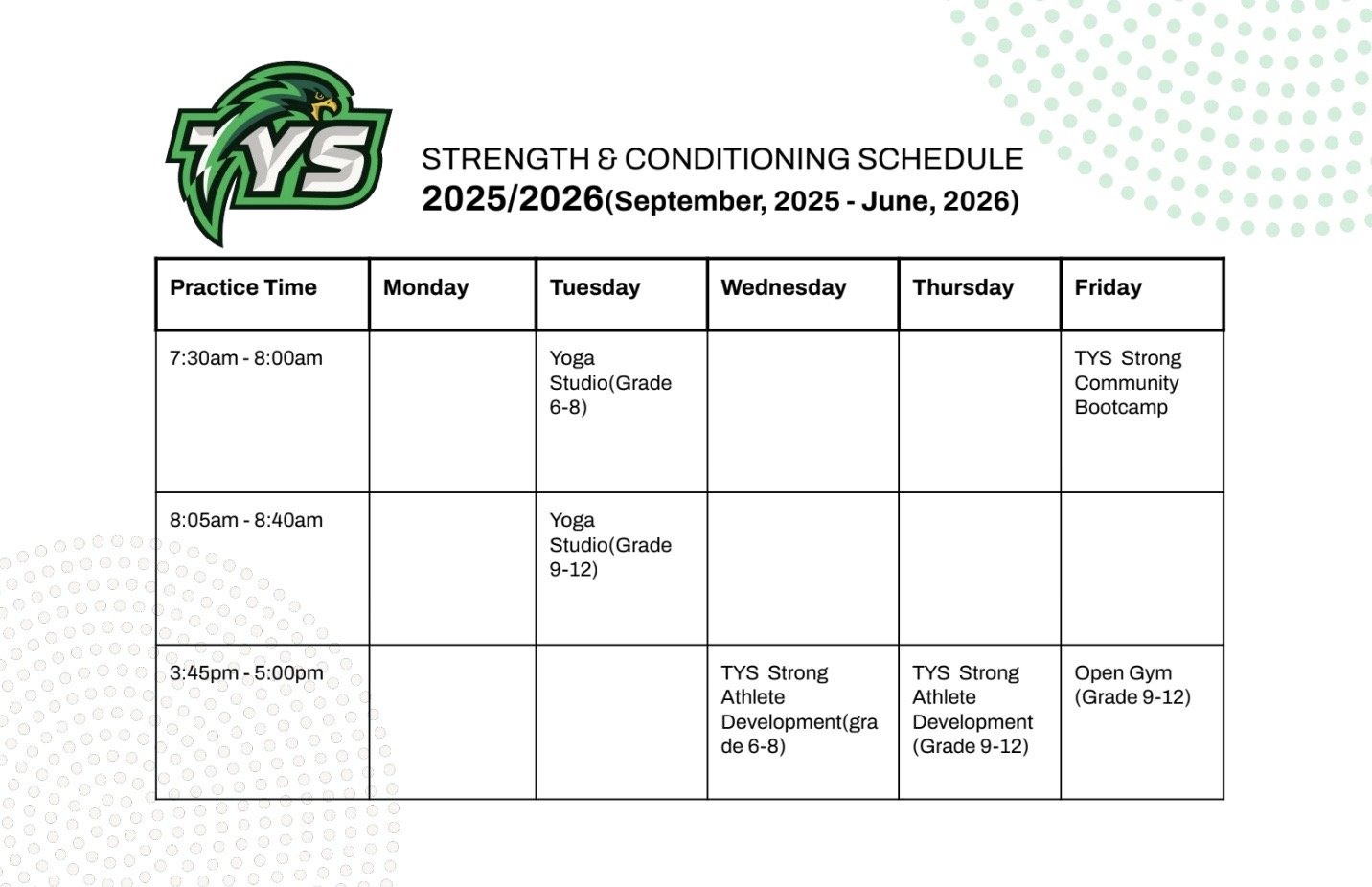 TYS

STRENGTH & CONDITIONING SCHEDULE
2025/2026(September, 2025 - June, 2026)

| Practice Time | Monday | Tuesday | Wednesday | Thursday | Friday |
|---|---|---|---|---|---|
| 7:30am - 8:00am | | Yoga Studio(Grade 6-8) | | | TYS Strong Community Bootcamp |
| 8:05am - 8:40am | | Yoga Studio(Grade 9-12) | | | |
| 3:45pm - 5:00pm | | | TYS Strong Athlete Development(grade 6-8) | TYS Strong Athlete Development (Grade 9-12) | Open Gym (Grade 9-12) |